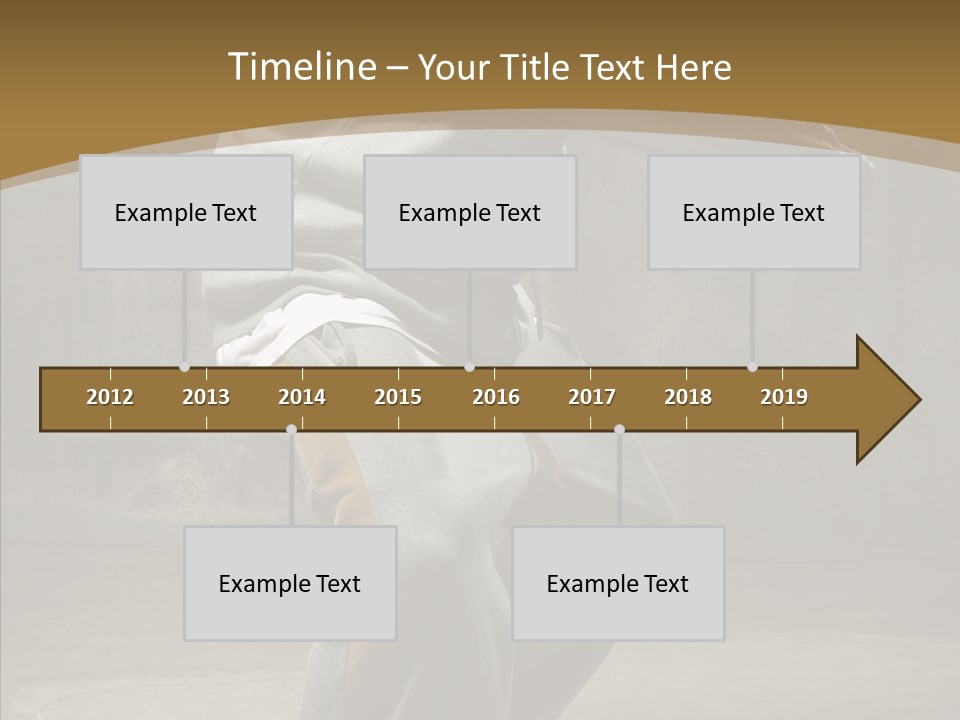 Timeline – Your Title Text Here

Example Text

Example Text

Example Text

2012 2013 2014 2015 2016 2017 2018 2019

Example Text

Example Text